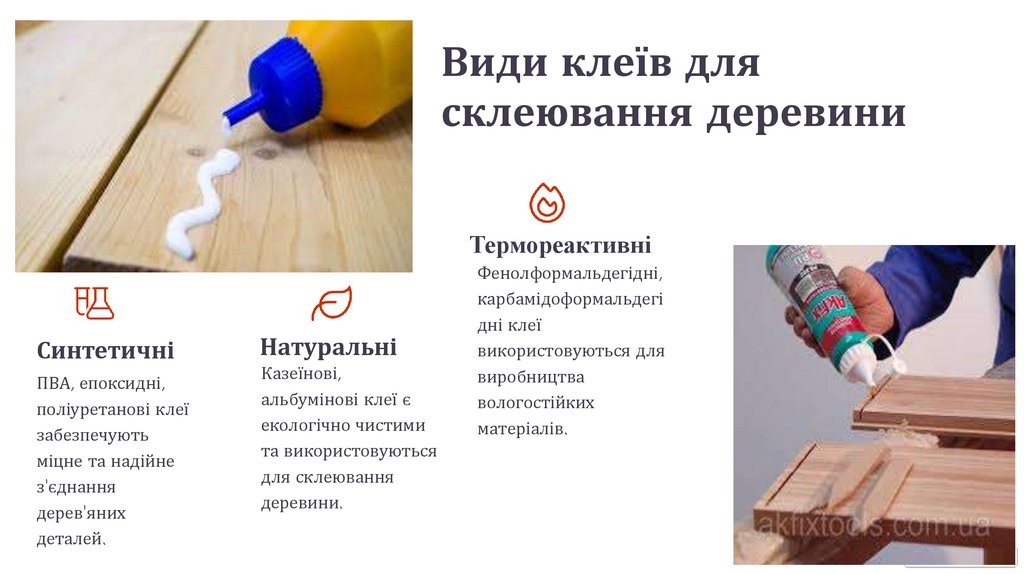 Види клеїв для склеювання деревини

Синтетичні
ПВА, епоксидні, поліуретанові клеї забезпечують міцне та надійне з'єднання дерев'яних деталей.

Натуральні
Казеїнові, альбумінові клеї є екологічно чистими та використовуються для склеювання деревини.

Термореактивні
Фенолформальдегідні, карбамідоформальдегідні клеї використовуються для виробництва вологостійких матеріалів.

akfixtools.com.ua